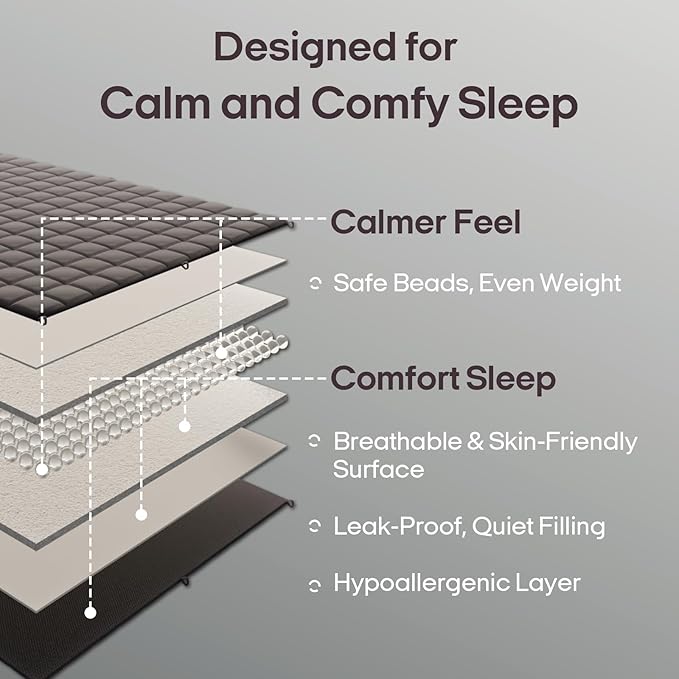 Designed for
Calm and Comfy Sleep

Calmer Feel

Safe Beads, Even Weight

Comfort Sleep

Breathable & Skin-Friendly Surface

Leak-Proof, Quiet Filling

Hypoallergenic Layer